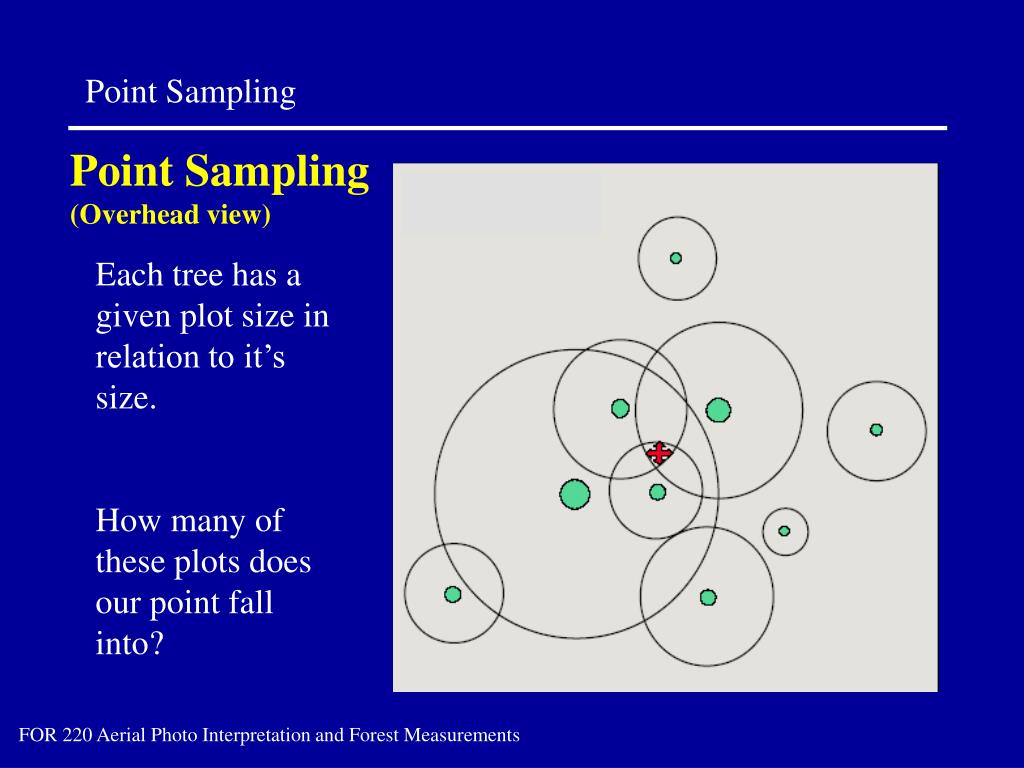 Point Sampling

Point Sampling
(Overhead view)

Each tree has a given plot size in relation to it’s size.

How many of these plots does our point fall into?

FOR 220 Aerial Photo Interpretation and Forest Measurements